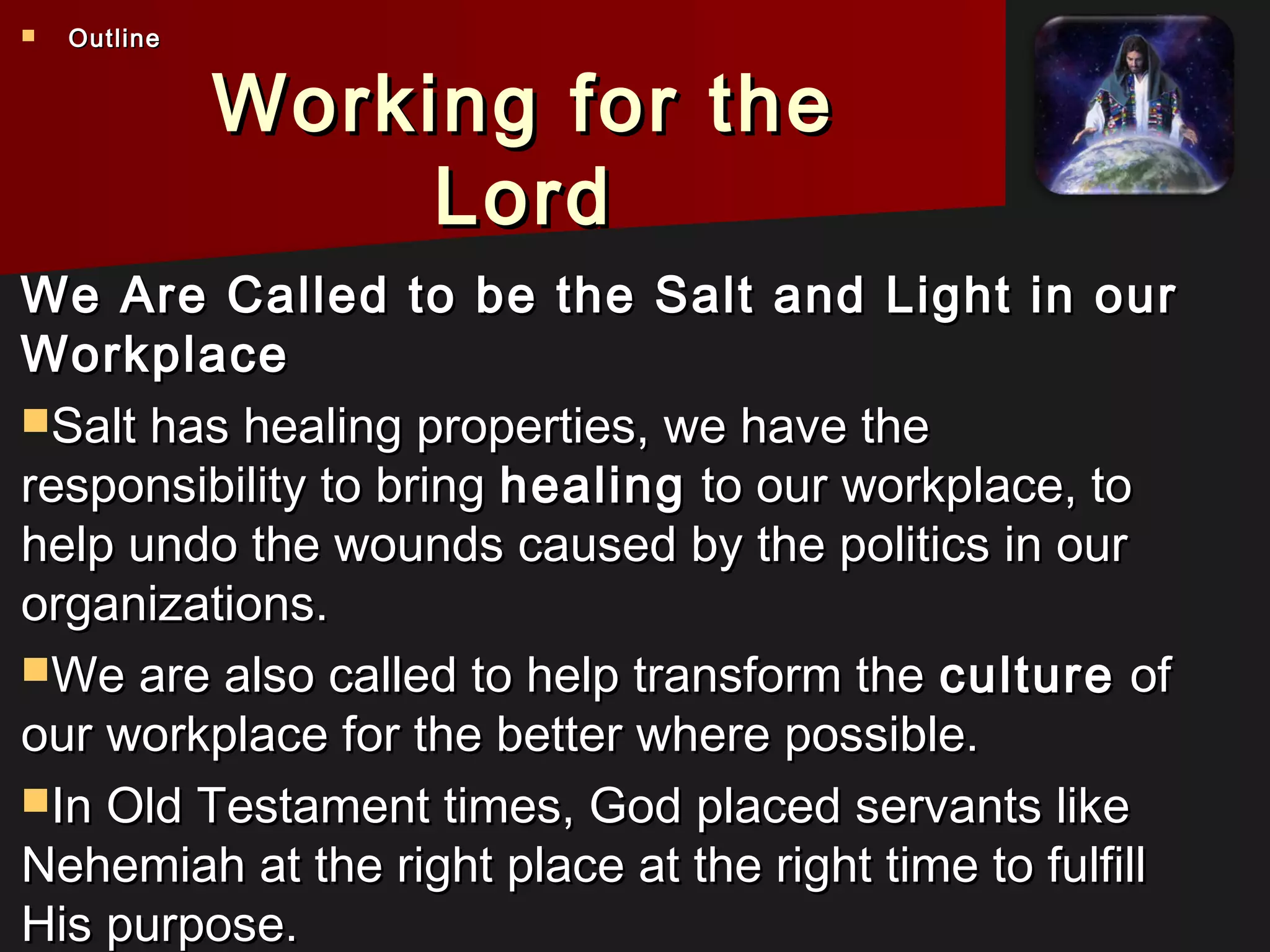 Outline

Working for the Lord

We Are Called to be the Salt and Light in our Workplace

Salt has healing properties, we have the responsibility to bring healing to our workplace, to help undo the wounds caused by the politics in our organizations.

We are also called to help transform the culture of our workplace for the better where possible.

In Old Testament times, God placed servants like Nehemiah at the right place at the right time to fulfill His purpose.